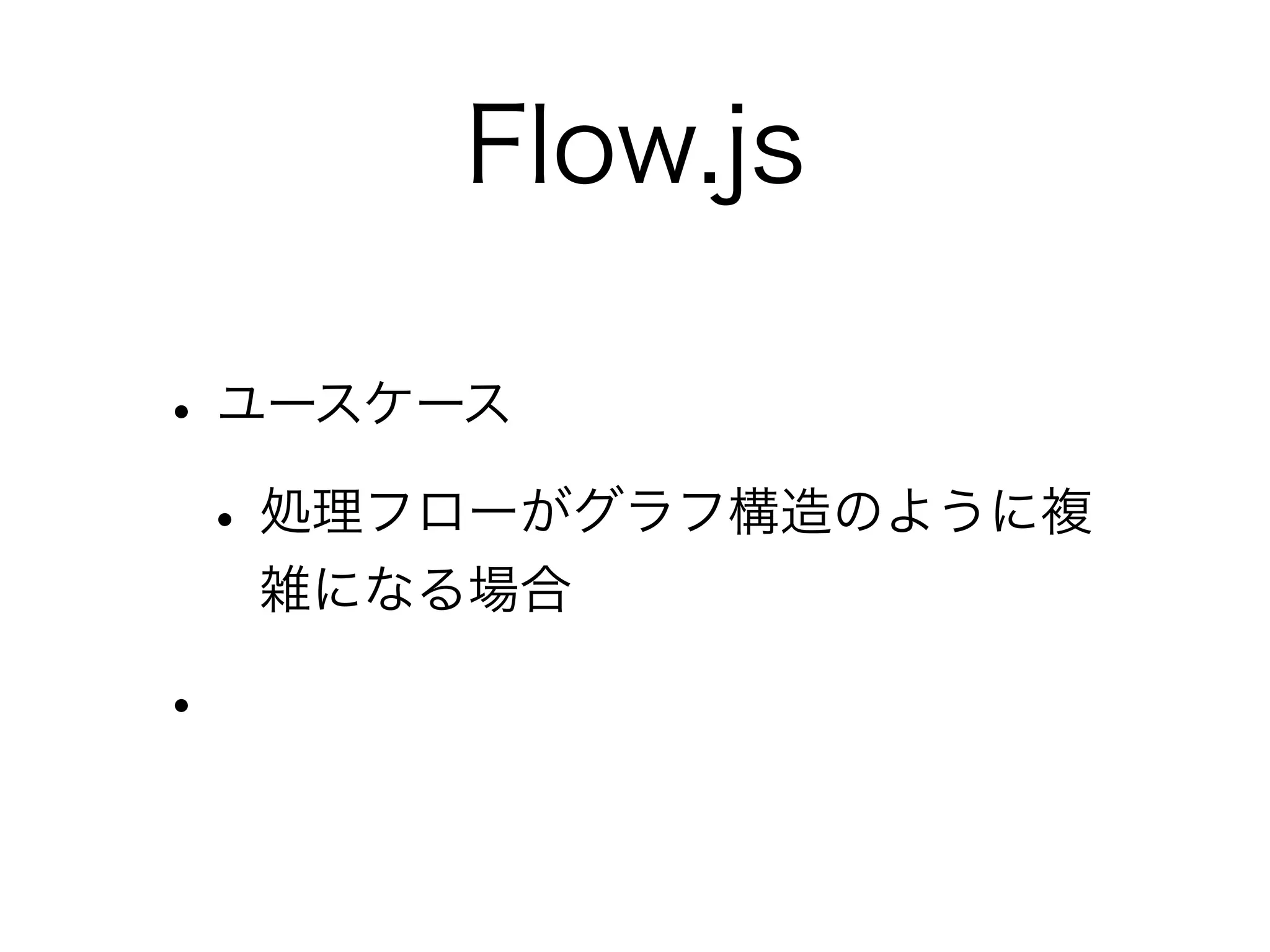 Flow.js

• ユースケース

• 処理フローがグラフ構造のように複雑になる場合

•